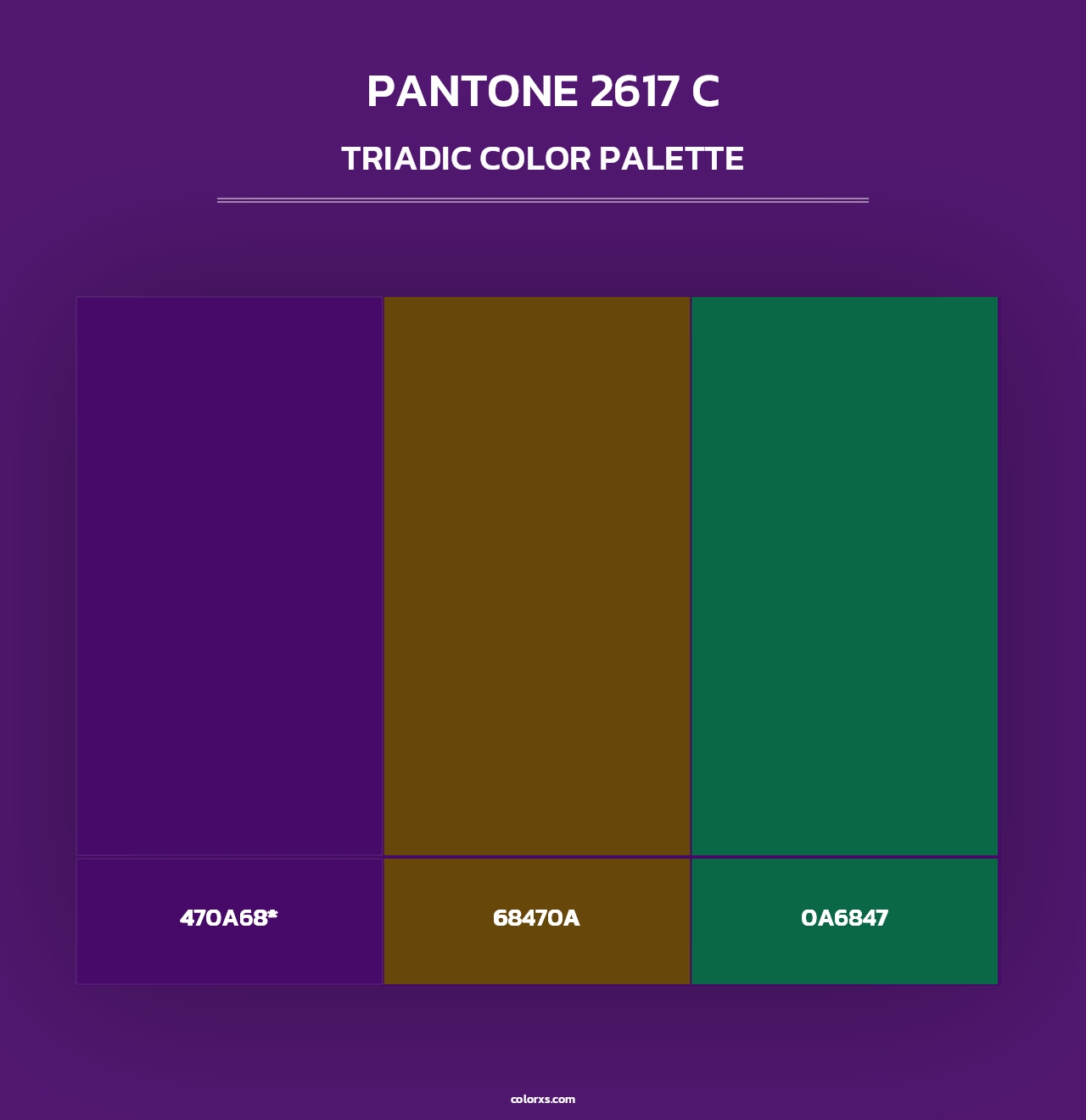 PANTONE 2617 C
TRIADIC COLOR PALETTE

470A68*

68470A

0A6847

colorxs.com